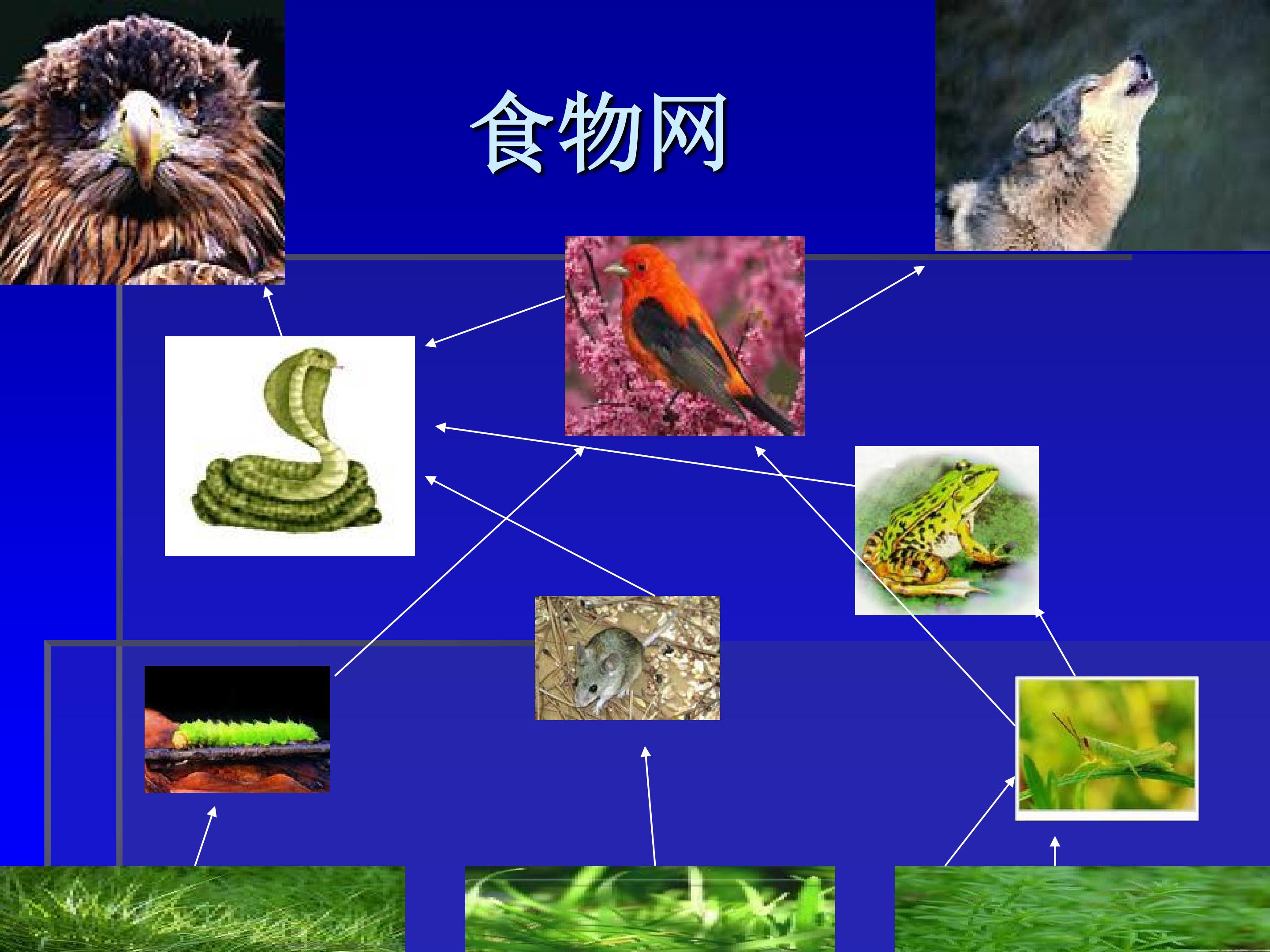 食物网